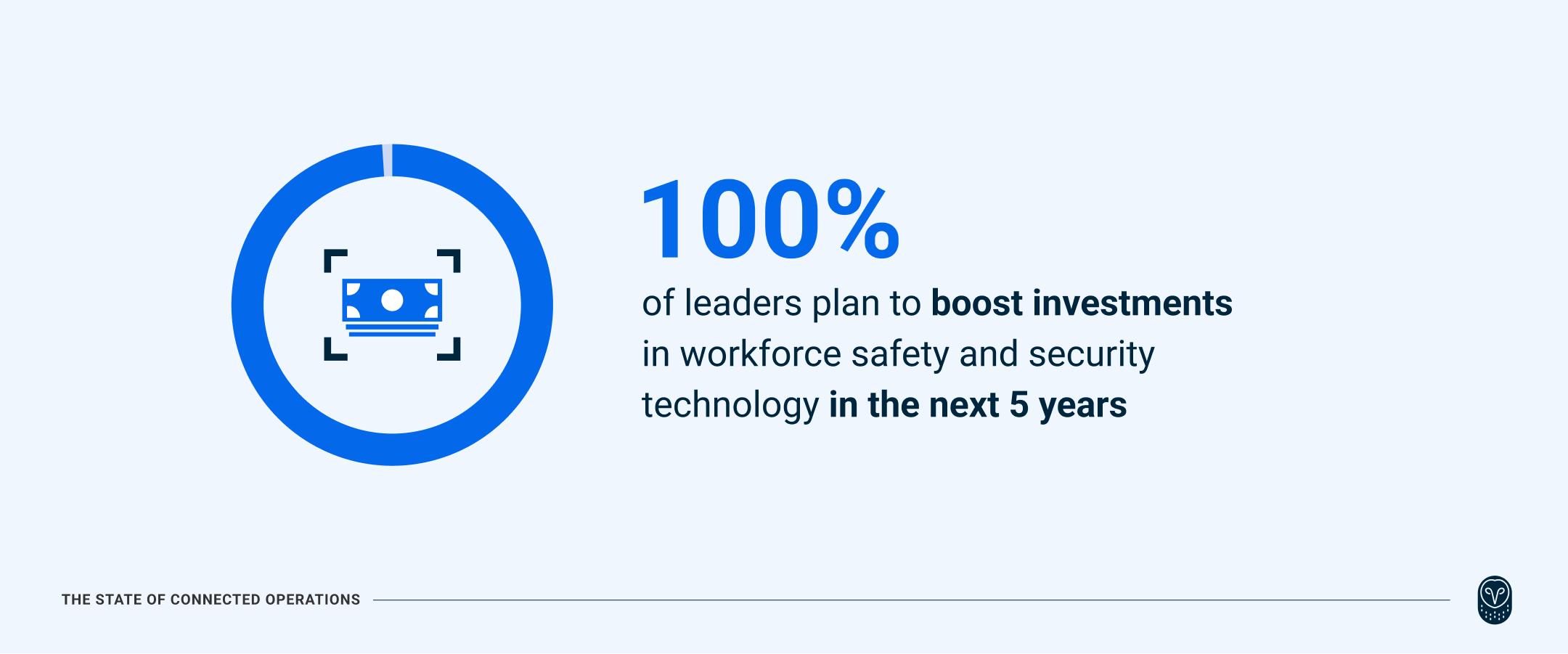 100%

of leaders plan to boost investments in workforce safety and security technology in the next 5 years

THE STATE OF CONNECTED OPERATIONS